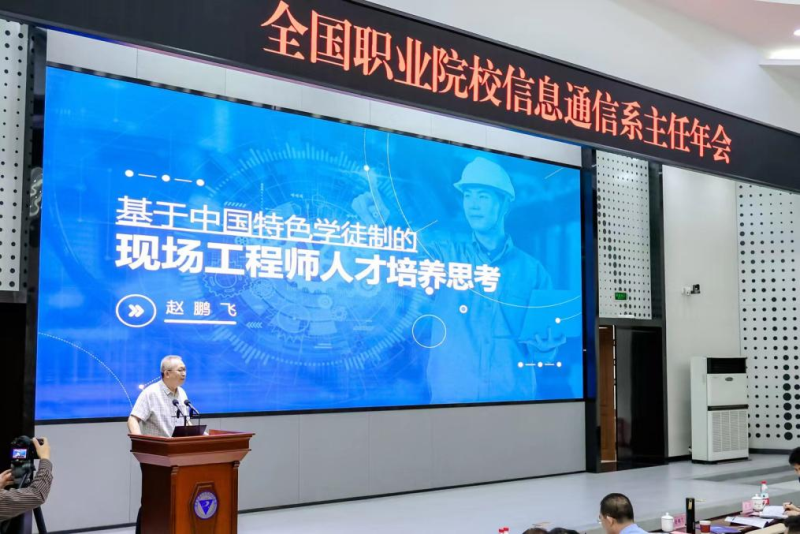 全国职业院校信息通信系主任年会

基于中国特色学徒制的
现场工程师人才培养思考

赵鹏飞